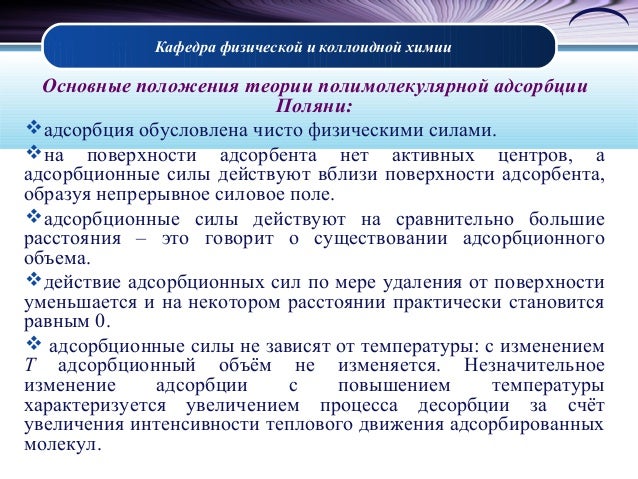 Кафедра физической и коллоидной химии

Основные положения теории полимолекулярной адсорбции Поляни:

❖адсорбция обусловлена чисто физическими силами.

❖на поверхности адсорбента нет активных центров, а адсорбционные силы действуют вблизи поверхности адсорбента, образуя непрерывное силовое поле.

❖адсорбционные силы действуют на сравнительно большие расстояния – это говорит о существовании адсорбционного объема.

❖действие адсорбционных сил по мере удаления от поверхности уменьшается и на некотором расстоянии практически становится равным 0.

❖ адсорбционные силы не зависят от температуры: с изменением $T$ адсорбционный объём не изменяется. Незначительное изменение адсорбции с повышением температуры характеризуется увеличением процесса десорбции за счёт увеличения интенсивности теплового движения адсорбированных молекул.